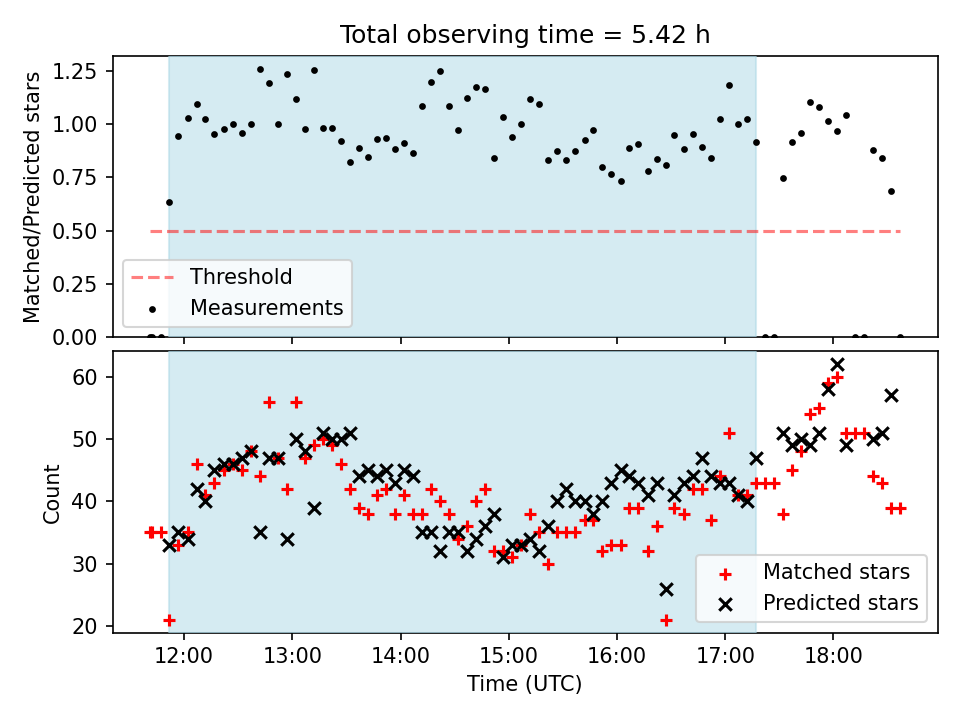 Total observing time = 5.42 h

Matched/Predicted stars

1.25
1.00
0.75
0.50
0.25
0.00

Threshold
Measurements

Count

60
50
40
30
20

Matched stars
Predicted stars

12:00
13:00
14:00
15:00
16:00
17:00
18:00

Time (UTC)